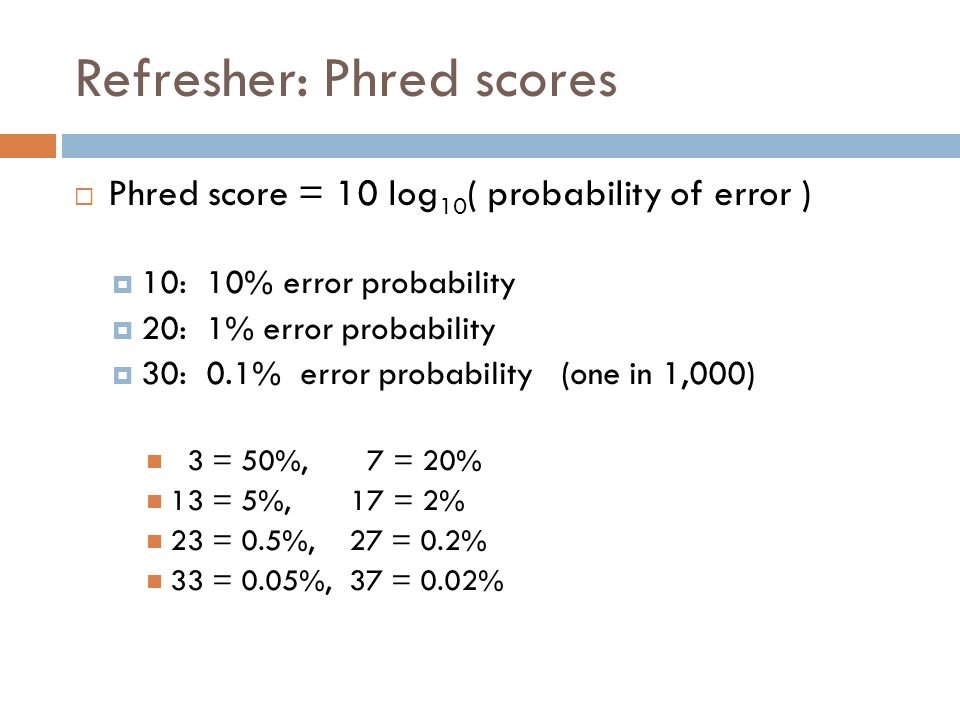 Refresher: Phred scores

Phred score = 10 $\log_{10}$( probability of error )

10: 10% error probability

20: 1% error probability

30: 0.1% error probability (one in 1,000)

3 = 50%, 7 = 20%

13 = 5%, 17 = 2%

23 = 0.5%, 27 = 0.2%

33 = 0.05%, 37 = 0.02%